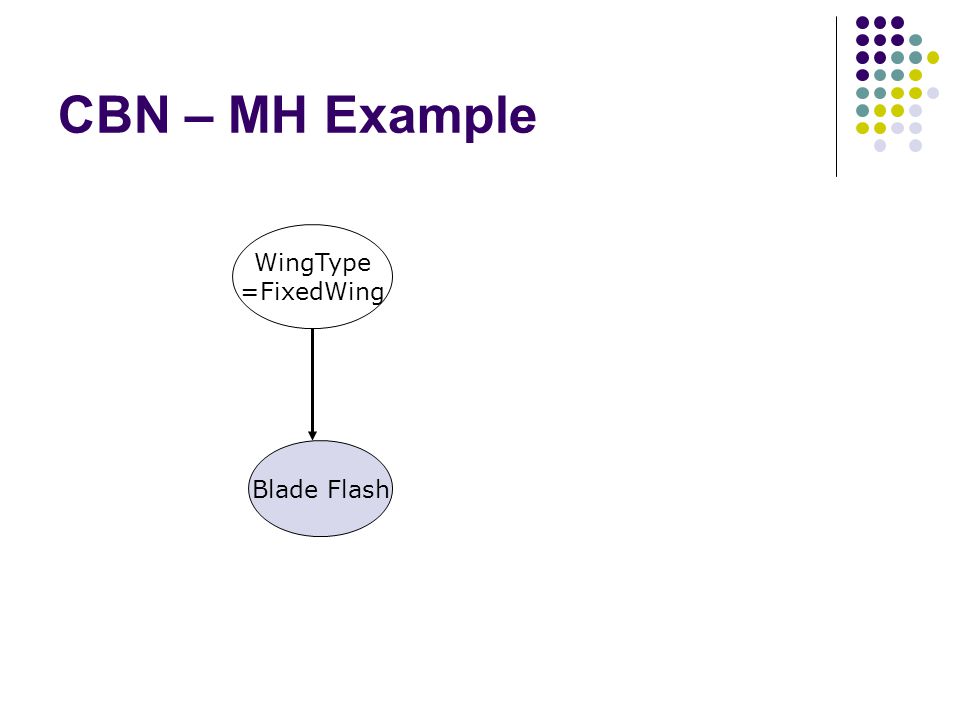 CBN – MH Example

WingType =FixedWing

Blade Flash